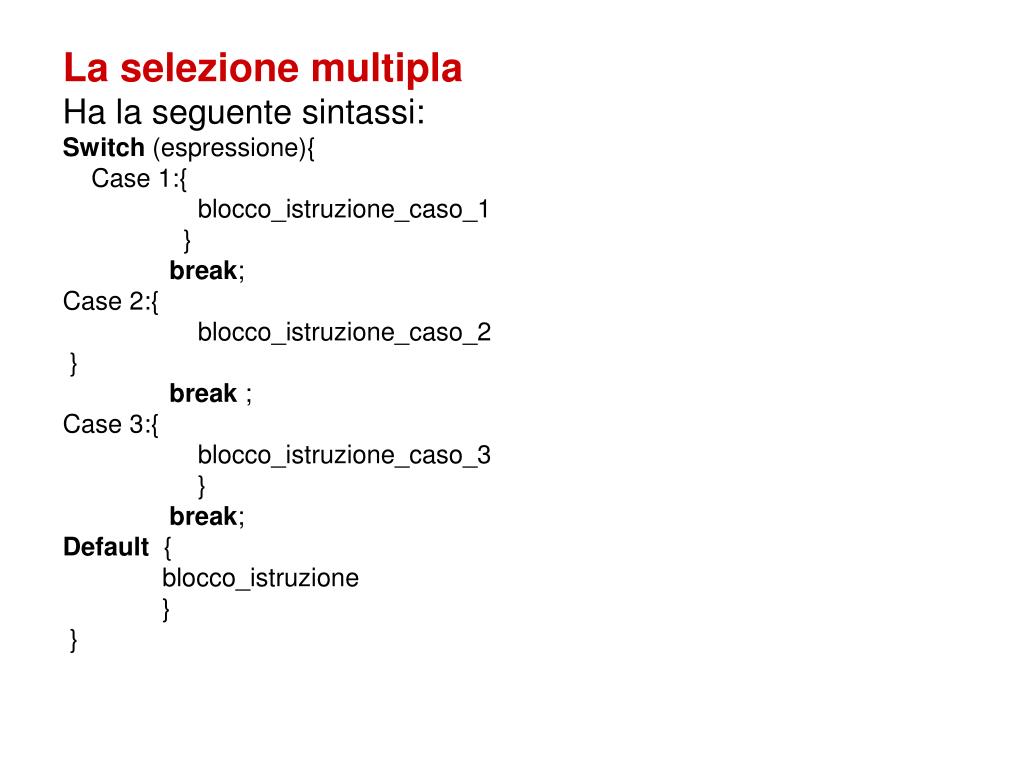 La selezione multipla
Ha la seguente sintassi:
Switch (espressione){
Case 1:{
blocco_istruzione_caso_1
}
break;
Case 2:{
blocco_istruzione_caso_2
}
break ;
Case 3:{
blocco_istruzione_caso_3
}
break;
Default {
blocco_istruzione
}
}